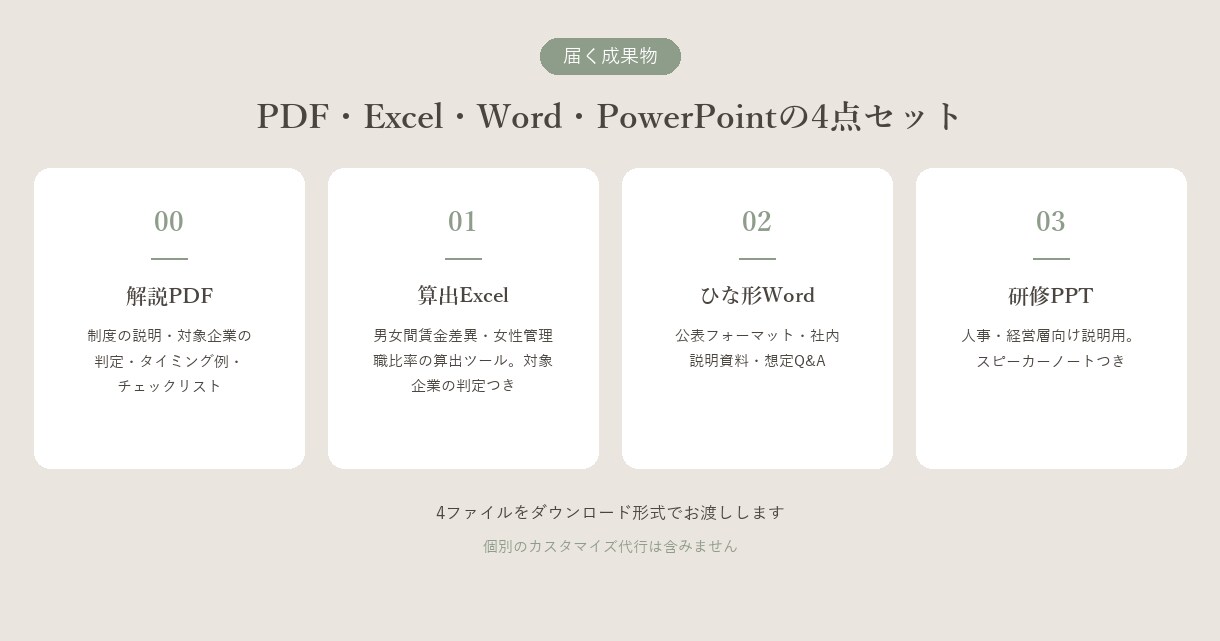 届く成果物

PDF・Excel・Word・PowerPointの4点セット

00

解説PDF

制度の説明・対象企業の判定・タイミング例・チェックリスト

01

算出Excel

男女間賃金差異・女性管理職比率の算出ツール。対象企業の判定つき

02

ひな形Word

公表フォーマット・社内説明資料・想定Q&A

03

研修PPT

人事・経営層向け説明用。スピーカーノートつき

4ファイルをダウンロード形式でお渡しします

個別のカスタマイズ代行は含みません